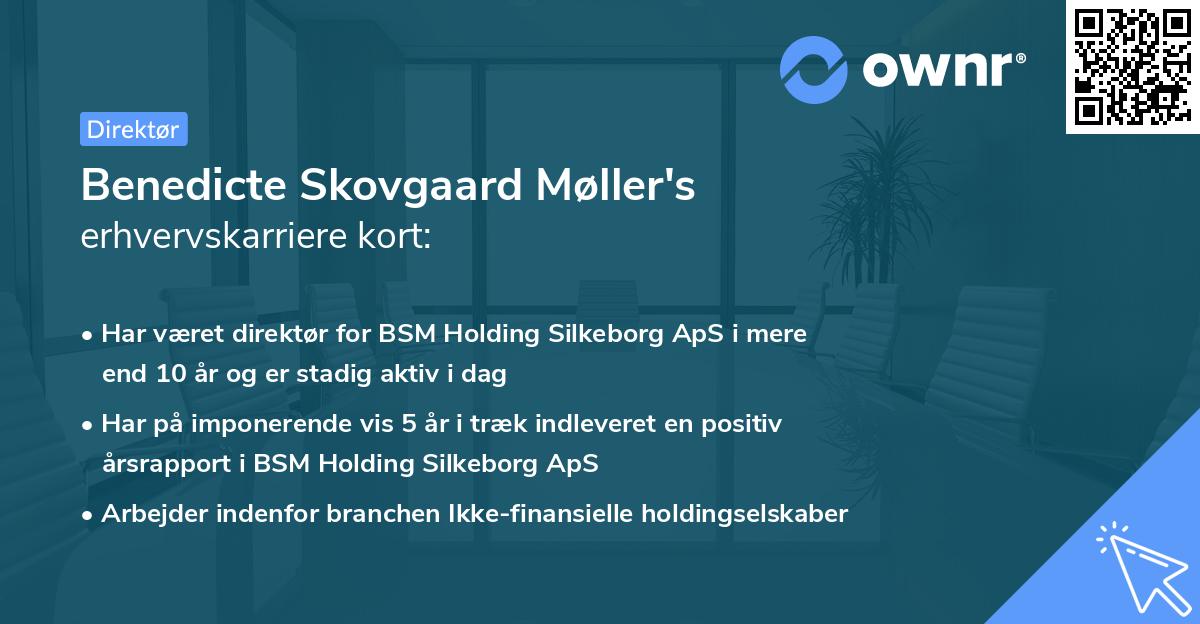 ownr®

Direktør

Benedicte Skovgaard Møller's erhvervskarriere kort:

• Har været direktør for BSM Holding Silkeborg ApS i mere end 10 år og er stadig aktiv i dag

• Har på imponerende vis 5 år i træk indleveret en positiv årsrapport i BSM Holding Silkeborg ApS

• Arbejder indenfor branchen Ikke-finansielle holdingselskaber